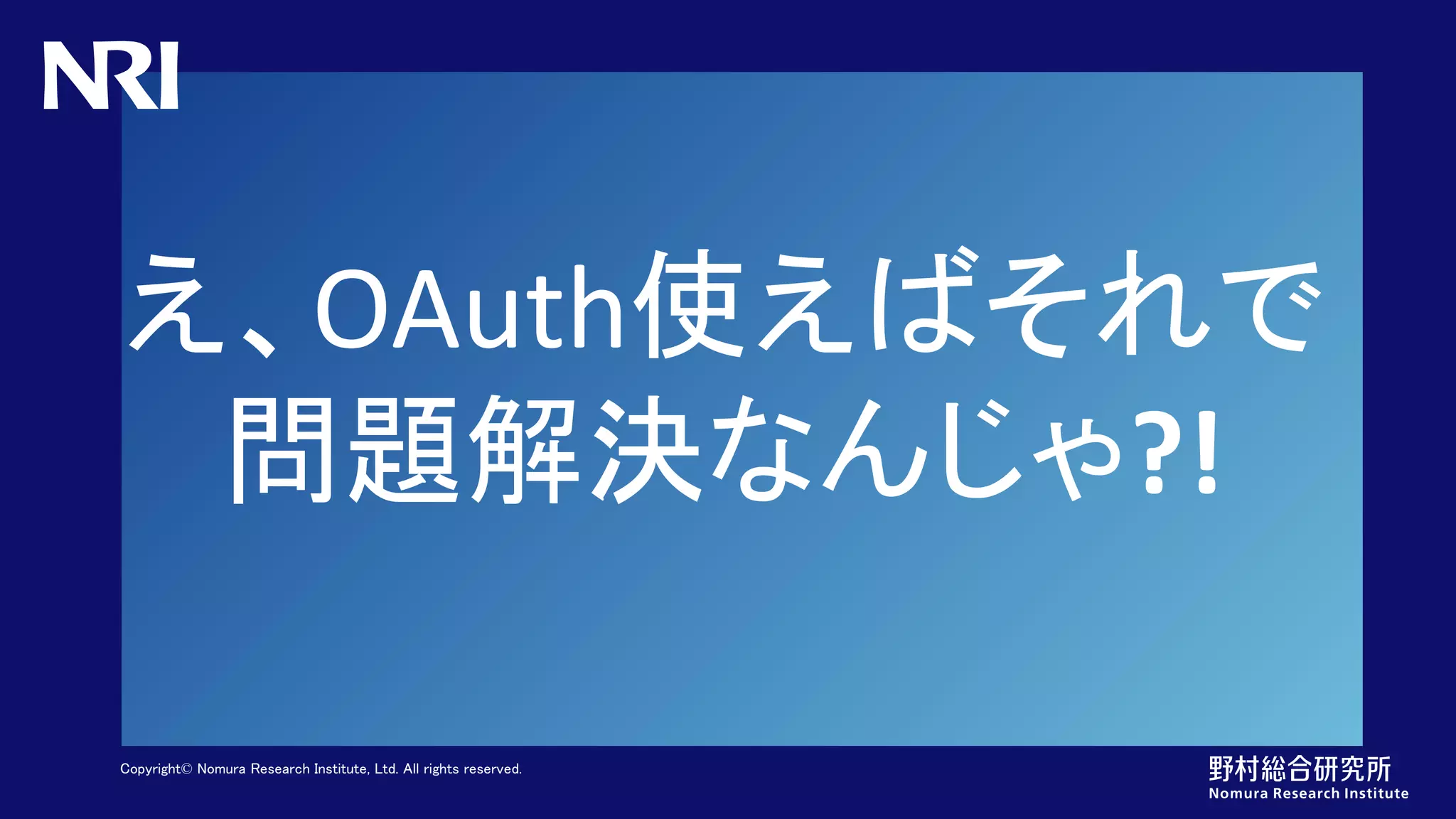 NRI

え、OAuth使えばそれで問題解決なんじゃ?!

Copyright© Nomura Research Institute, Ltd. All rights reserved.

野村総合研究所
Nomura Research Institute